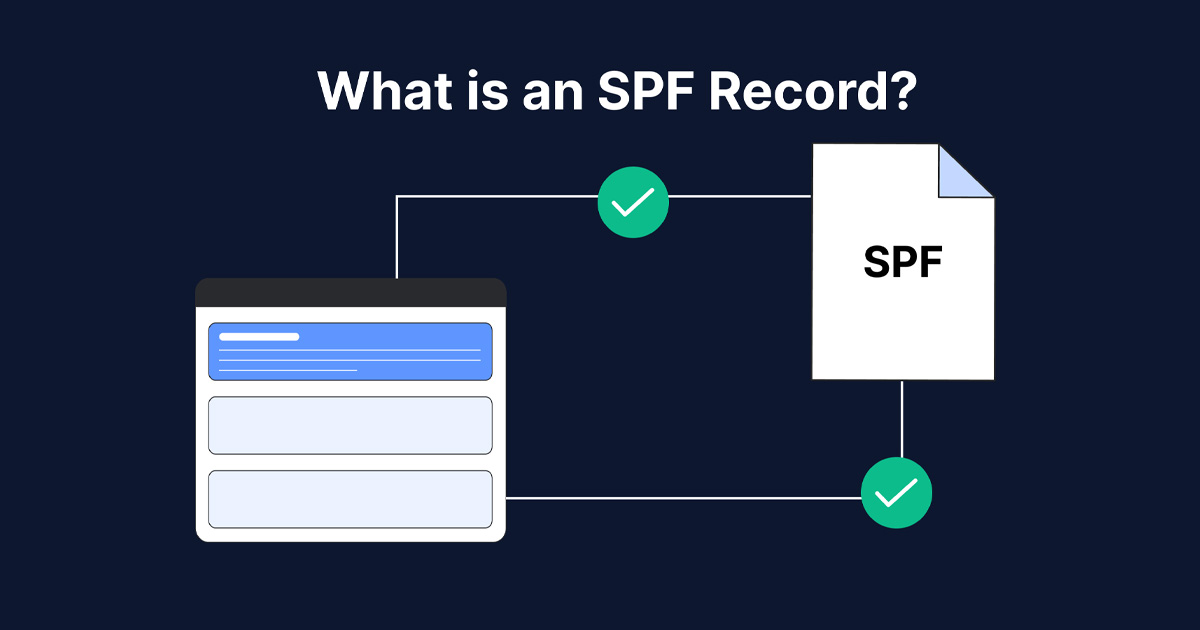 What is an SPF Record?

SPF